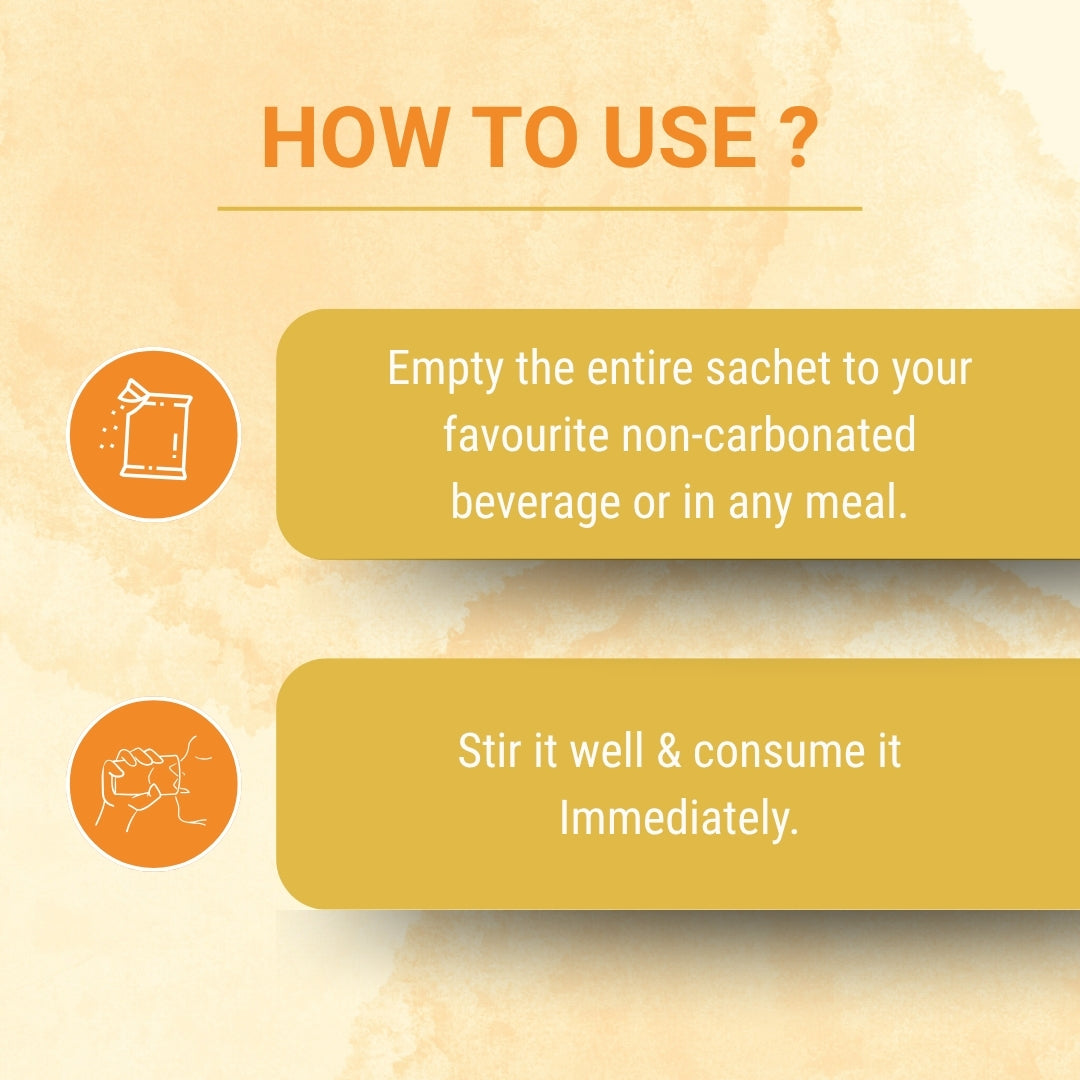 HOW TO USE ?

Empty the entire sachet to your favourite non-carbonated beverage or in any meal.

Stir it well & consume it Immediately.